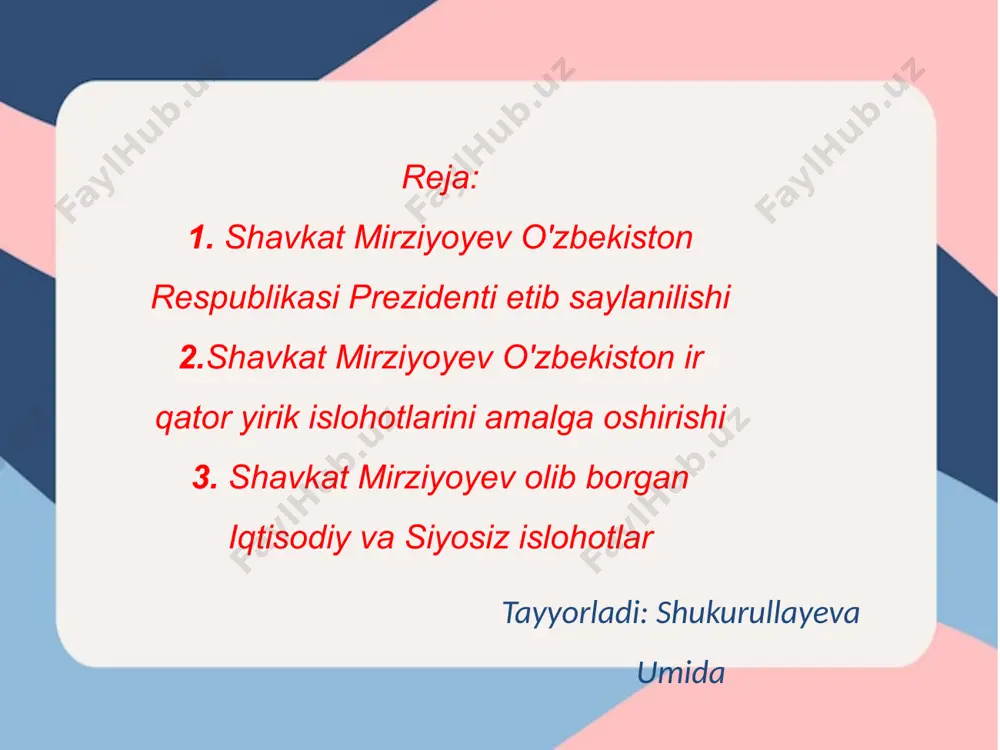 FaylHub.uz FaylHub.uz FaylHub.uz

Reja:

1. Shavkat Mirziyoyev O'zbekiston Respublikasi Prezidenti etib saylanilishi

2.Shavkat Mirziyoyev O'zbekiston ir qator yirik islohotlarini amalga oshirishi

3. Shavkat Mirziyoyev olib borgan Iqtisodiy va Siyosiz islohotlar

FaylHub.uz FaylHub.uz

Tayyorladi: Shukurullayeva Umida